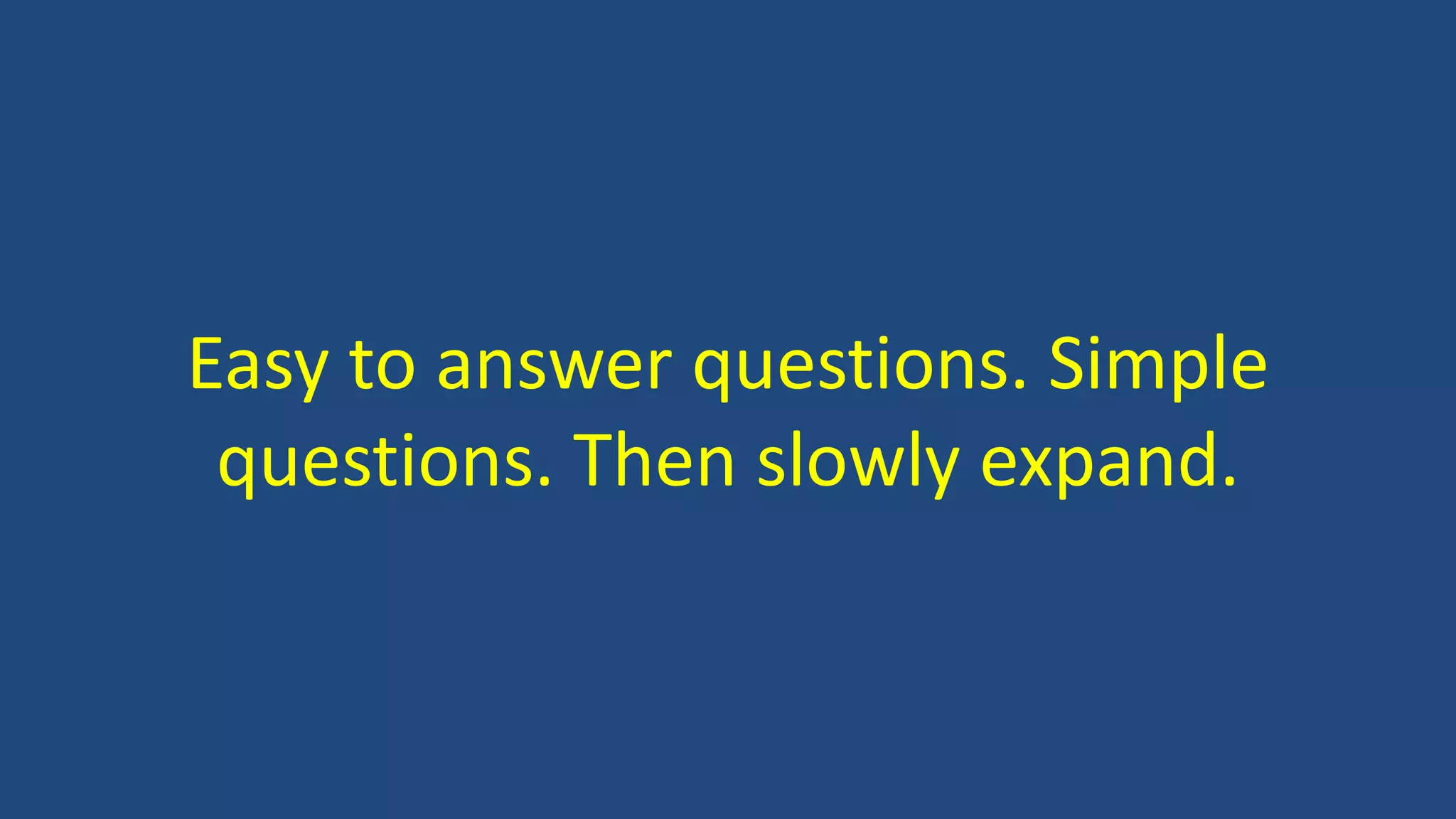 Easy to answer questions. Simple questions. Then slowly expand.